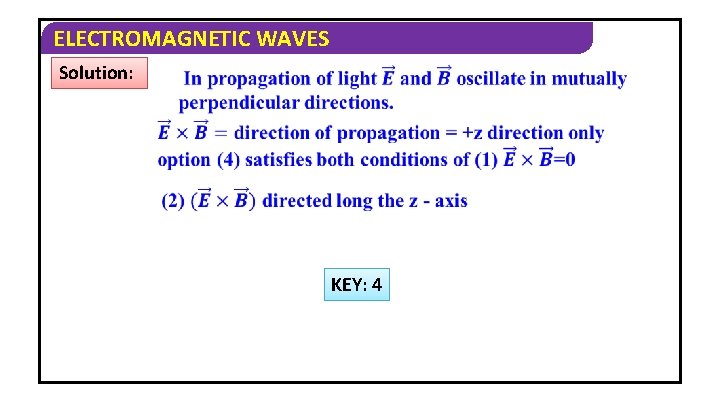 ELECTROMAGNETIC WAVES

Solution:

In propagation of light $\vec{E}$ and $\vec{B}$ oscillate in mutually perpendicular directions.

$\vec{E} \times \vec{B}$ = direction of propagation = +z direction only option (4) satisfies both conditions of (1) $\vec{E} \times \vec{B}$=0

(2) $(\vec{E} \times \vec{B})$ directed long the z - axis

KEY: 4